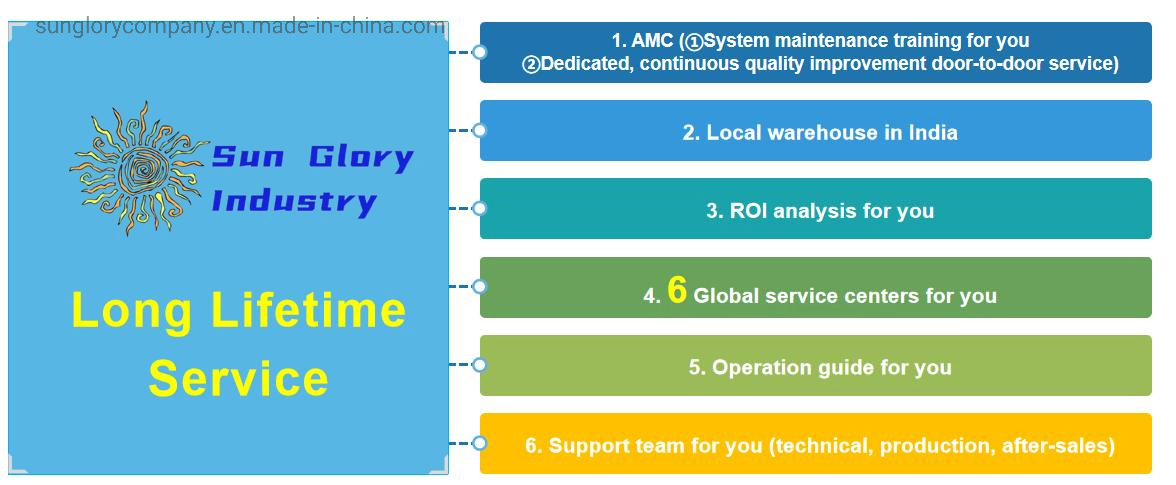 sunglorycompany.en.made-in-china.com

Sun Glory Industry

Long Lifetime Service

1. AMC (①System maintenance training for you ②Dedicated, continuous quality improvement door-to-door service)

2. Local warehouse in India

3. ROI analysis for you

4. 6 Global service centers for you

5. Operation guide for you

6. Support team for you (technical, production, after-sales)